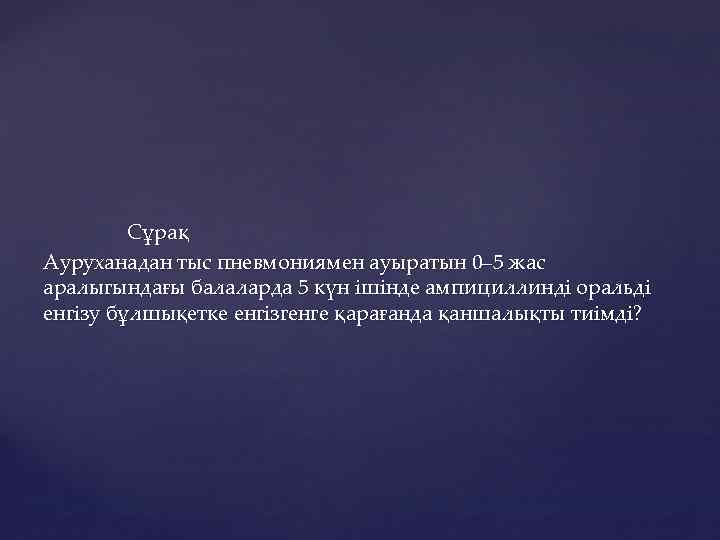 Сұрақ
Ауруханадан тыс пневмониямен ауыратын 0–5 жас аралығындағы балаларда 5 күн ішінде ампициллинді оральді енгізу бұлшықетке енгізгенге қарағанда қаншалықты тиімді?